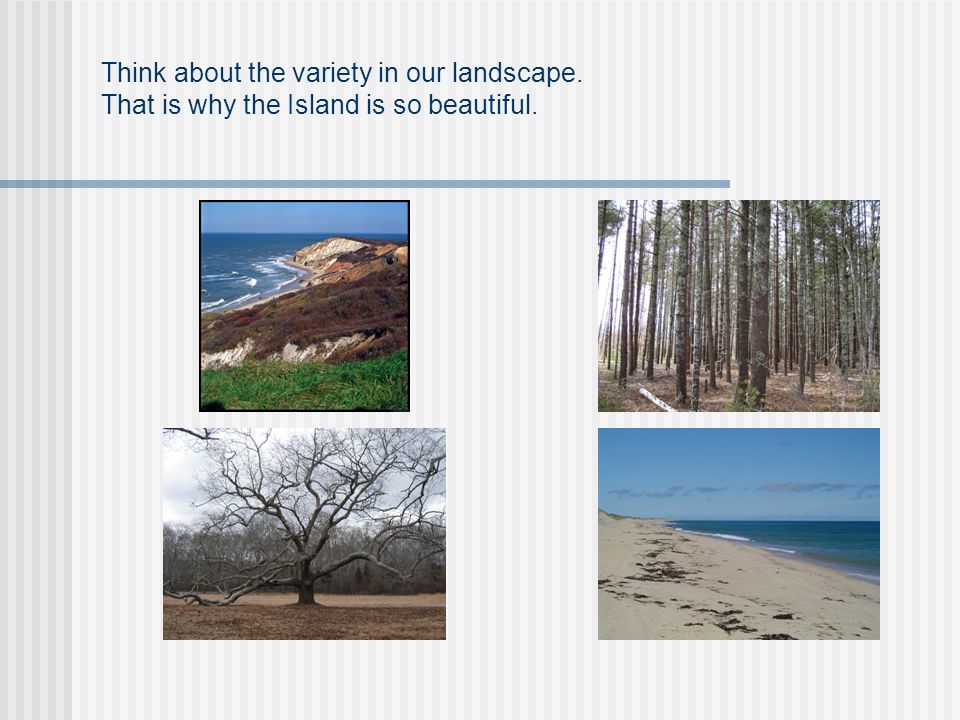 Think about the variety in our landscape.
That is why the Island is so beautiful.